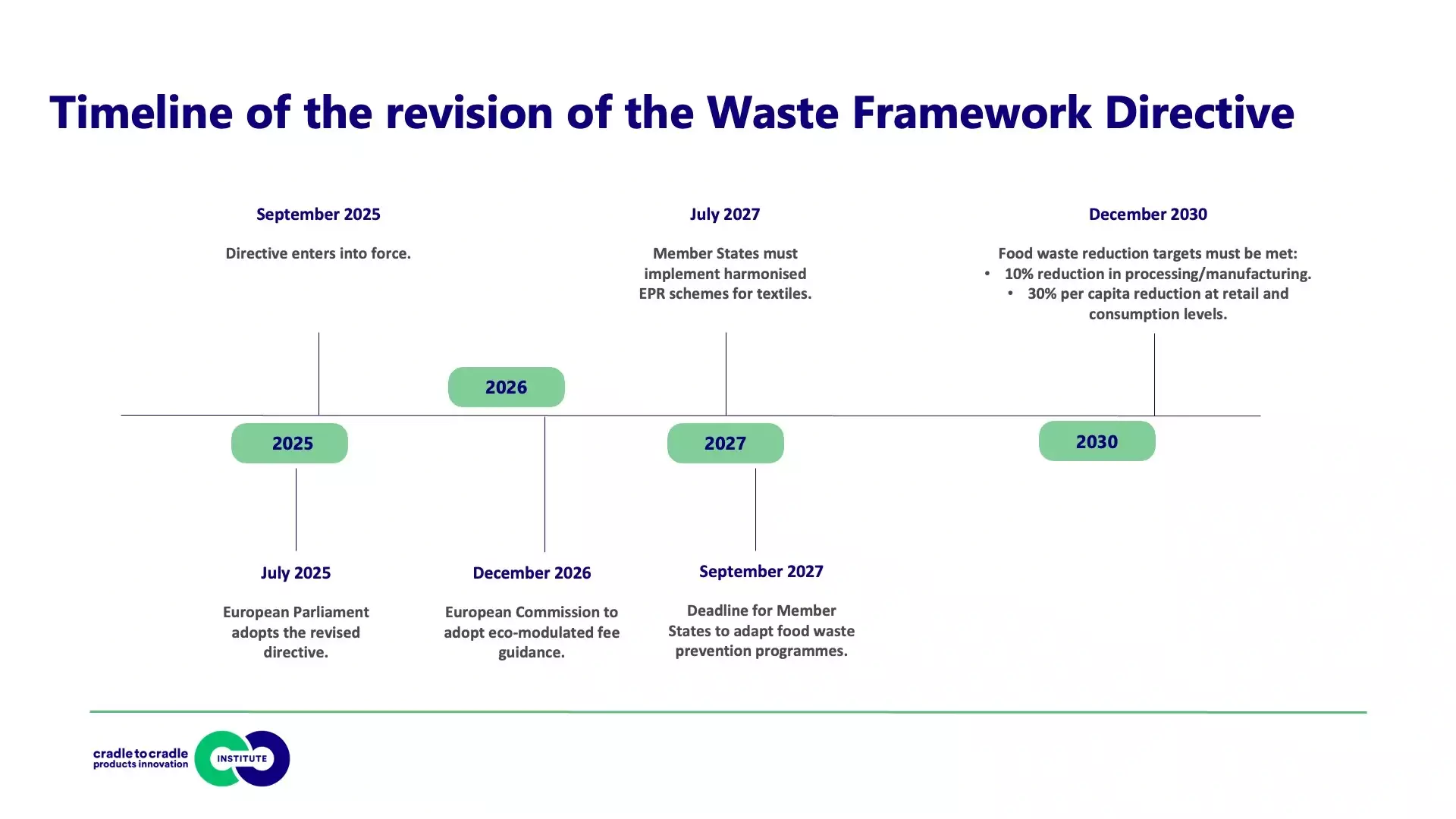 Timeline of the revision of the Waste Framework Directive

September 2025

Directive enters into force.

July 2027

Member States must implement harmonised EPR schemes for textiles.

December 2030

Food waste reduction targets must be met:
• 10% reduction in processing/manufacturing.
• 30% per capita reduction at retail and consumption levels.

2026

2025

2027

2030

July 2025

European Parliament adopts the revised directive.

December 2026

European Commission to adopt eco-modulated fee guidance.

September 2027

Deadline for Member States to adapt food waste prevention programmes.

cradle to cradle products innovation INSTITUTE